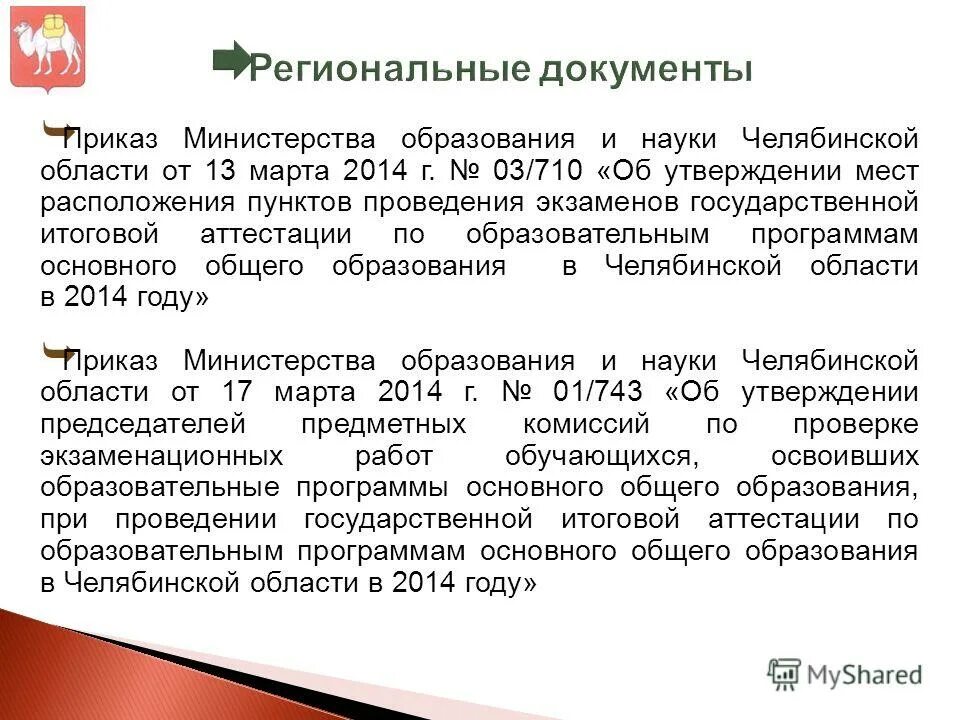 Региональные документы

Приказ Министерства образования и науки Челябинской области от 13 марта 2014 г. № 03/710 «Об утверждении мест расположения пунктов проведения экзаменов государственной итоговой аттестации по образовательным программам основного общего образования в Челябинской области в 2014 году»

Приказ Министерства образования и науки Челябинской области от 17 марта 2014 г. № 01/743 «Об утверждении председателей предметных комиссий по проверке экзаменационных работ обучающихся, освоивших образовательные программы основного общего образования, при проведении государственной итоговой аттестации по образовательным программам основного общего образования в Челябинской области в 2014 году»

MyShared